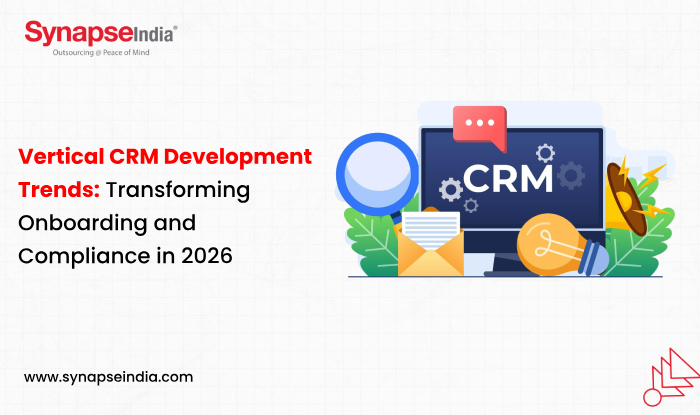 SynapseIndia®
Outsourcing @ Peace of Mind

Vertical CRM Development Trends: Transforming Onboarding and Compliance in 2026

CRM

www.synapseindia.com